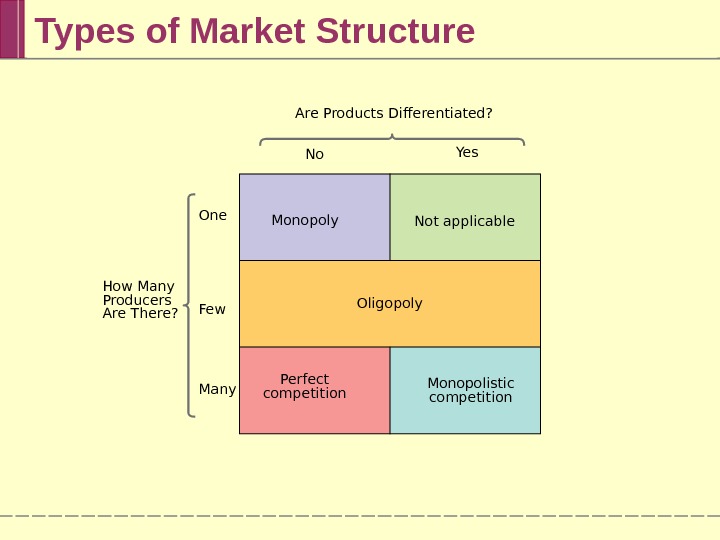 Types of Market Structure

Are Products Differentiated?

No

Yes

How Many Producers Are There?

One

Monopoly

Not applicable

Few

Oligopoly

Many

Perfect competition

Monopolistic competition